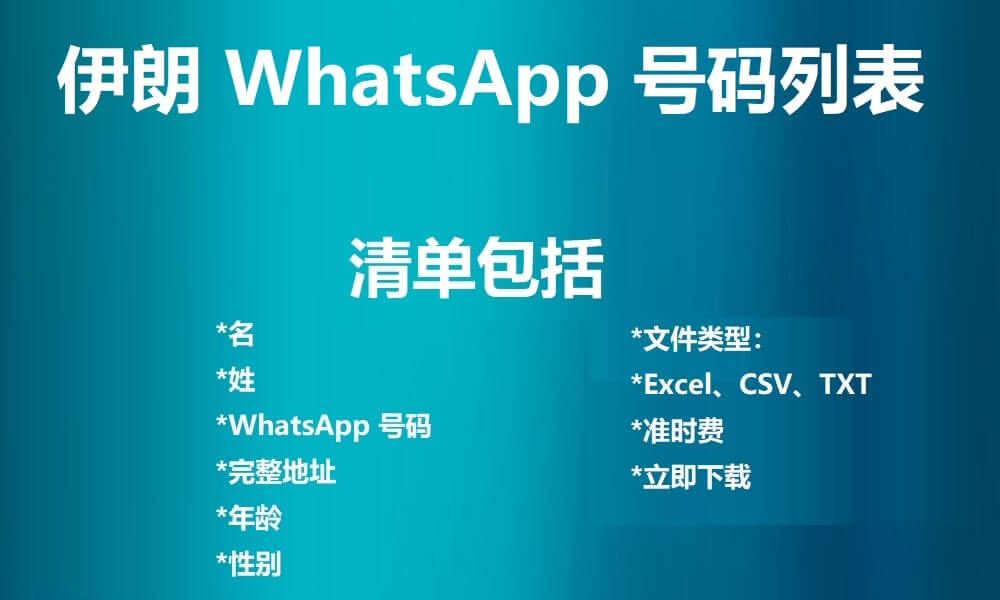 伊朗 WhatsApp 号码列表

清单包括

*名
*姓
*WhatsApp 号码
*完整地址
*年龄
*性别

*文件类型：
*Excel、CSV、TXT
*准时费
*立即下载